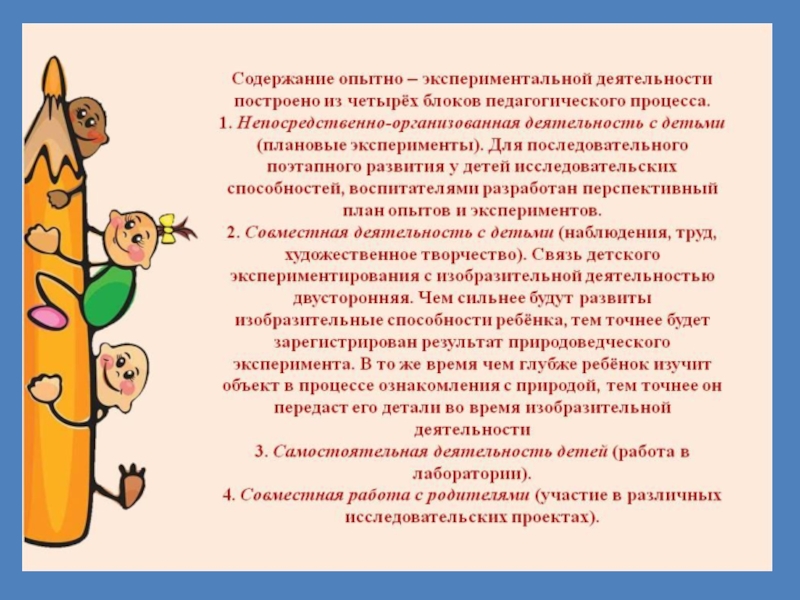 Содержание опытно – экспериментальной деятельности построено из четырёх блоков педагогического процесса.
1. Непосредственно-организованная деятельность с детьми (плановые эксперименты). Для последовательного поэтапного развития у детей исследовательских способностей, воспитателями разработан перспективный план опытов и экспериментов.
2. Совместная деятельность с детьми (наблюдения, труд, художественное творчество). Связь детского экспериментирования с изобразительной деятельностью двусторонняя. Чем сильнее будут развиты изобразительные способности ребёнка, тем точнее будет зарегистрирован результат природоведческого эксперимента. В то же время чем глубже ребёнок изучит объект в процессе ознакомления с природой, тем точнее он передаст его детали во время изобразительной деятельности
3. Самостоятельная деятельность детей (работа в лаборатории).
4. Совместная работа с родителями (участие в различных исследовательских проектах).